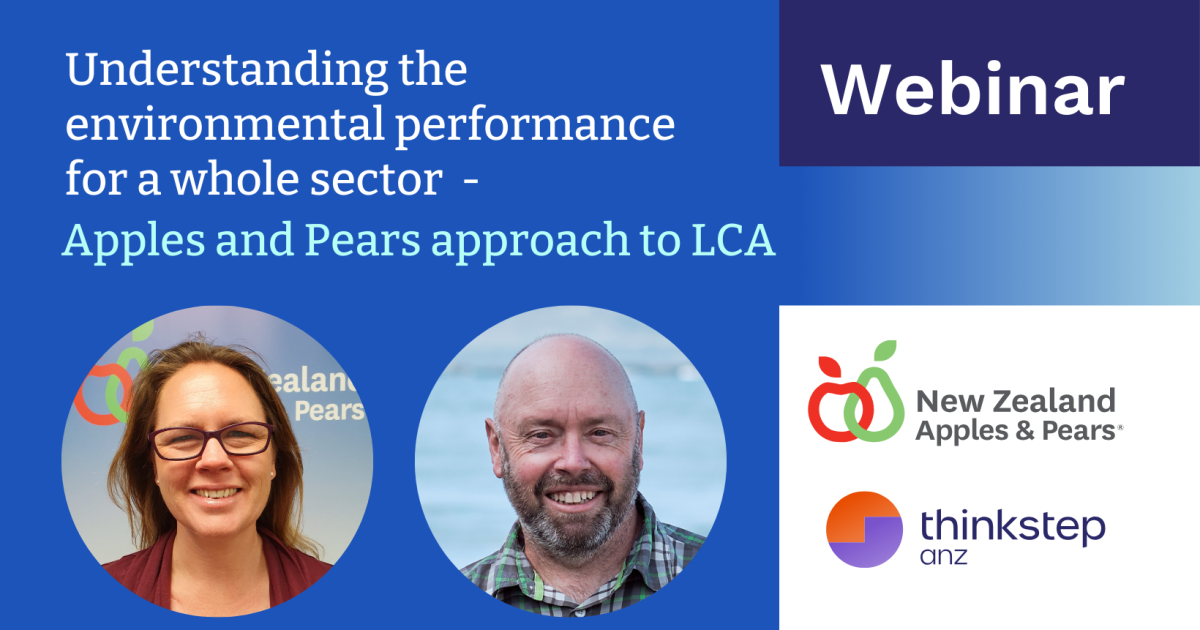 Understanding the environmental performance for a whole sector -
Apples and Pears approach to LCA

Webinar

Zealand
Pears

New Zealand
Apples & Pears®

thinkstep
anz